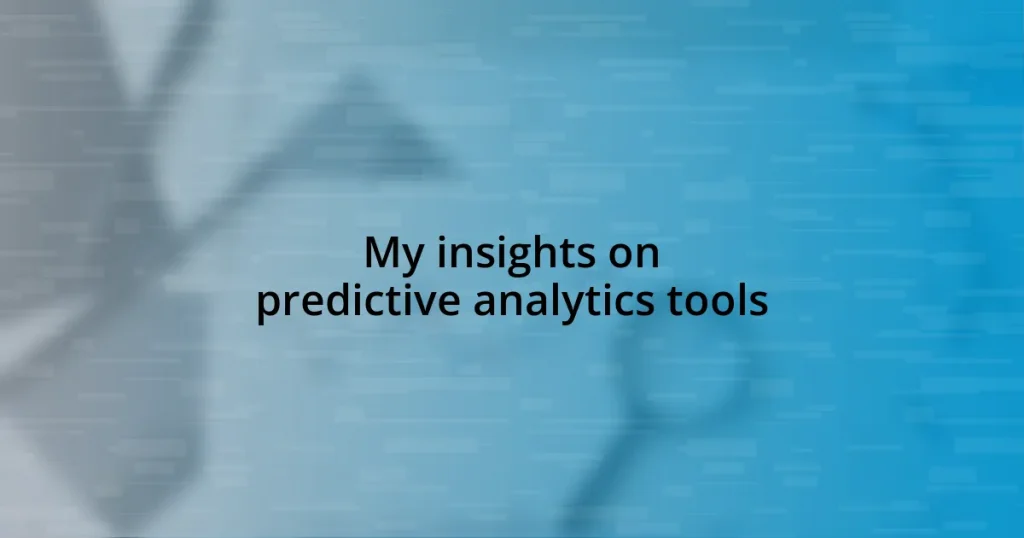 My insights on predictive analytics tools